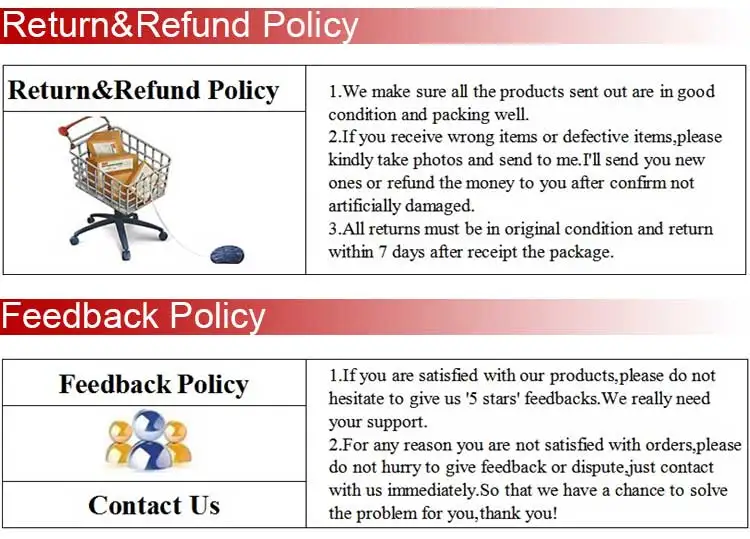 Return&Refund Policy

Return&Refund Policy

1.We make sure all the products sent out are in good condition and packing well.
2.If you receive wrong items or defective items,please kindly take photos and send to me.I'll send you new ones or refund the money to you after confirm not artificially damaged.
3.All returns must be in original condition and return within 7 days after receipt the package.

Feedback Policy

Feedback Policy

Contact Us

1.If you are satisfied with our products,please do not hesitate to give us '5 stars' feedbacks.We really need your support.
2.For any reason you are not satisfied with orders,please do not hurry to give feedback or dispute,just contact with us immediately.So that we have a chance to solve the problem for you,thank you!